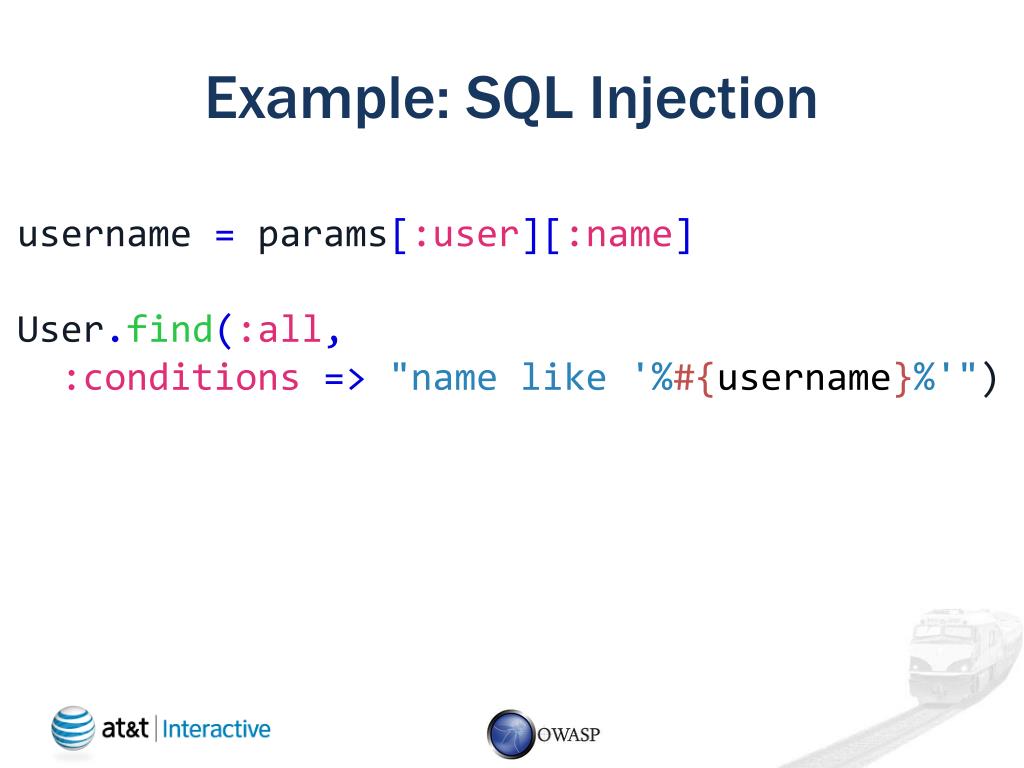 Example: SQL Injection

username = params[:user][:name]

User.find(:all,
  :conditions => "name like '%#{username}%'")

at&t | Interactive

OWASP